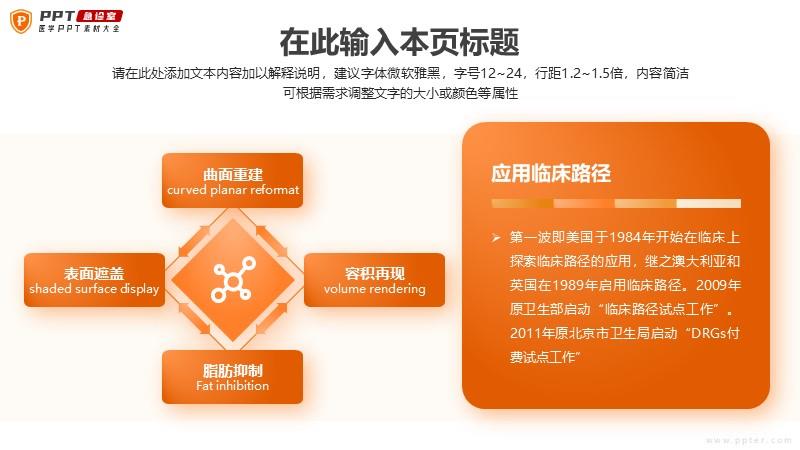 PPT 急诊室
医学PPT素材大全

在此输入本页标题

请在此处添加文本内容加以解释说明，建议字体微软雅黑，字号12~24，行距1.2~1.5倍，内容简洁
可根据需求调整文字的大小或颜色等属性

曲面重建
curved planar reformat

表面遮盖
shaded surface display

容积再现
volume rendering

脂肪抑制
Fat inhibition

应用临床路径

➢ 第一波即美国于1984年开始在临床上探索临床路径的应用，继之澳大利亚和英国在1989年启用临床路径。2009年原卫生部启动“临床路径试点工作”。2011年原北京市卫生局启动“DRGs付费试点工作”

www.ppter.com